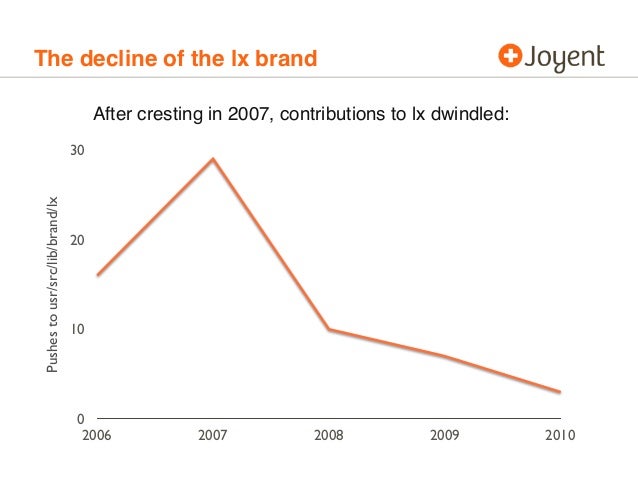 The decline of the lx brand

Joyent

After cresting in 2007, contributions to lx dwindled:

Pushes to usr/src/lib/brand/lx

30
20
10
0

2006
2007
2008
2009
2010